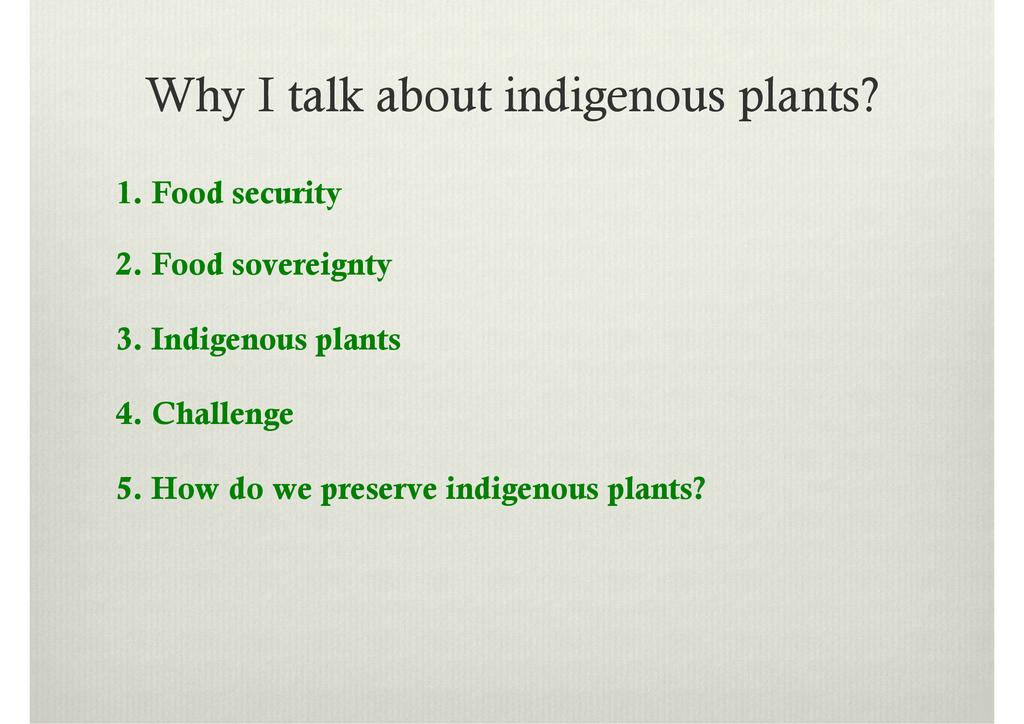 Why I talk about indigenous plants?

1. Food security

2. Food sovereignty

3. Indigenous plants

4. Challenge

5. How do we preserve indigenous plants?